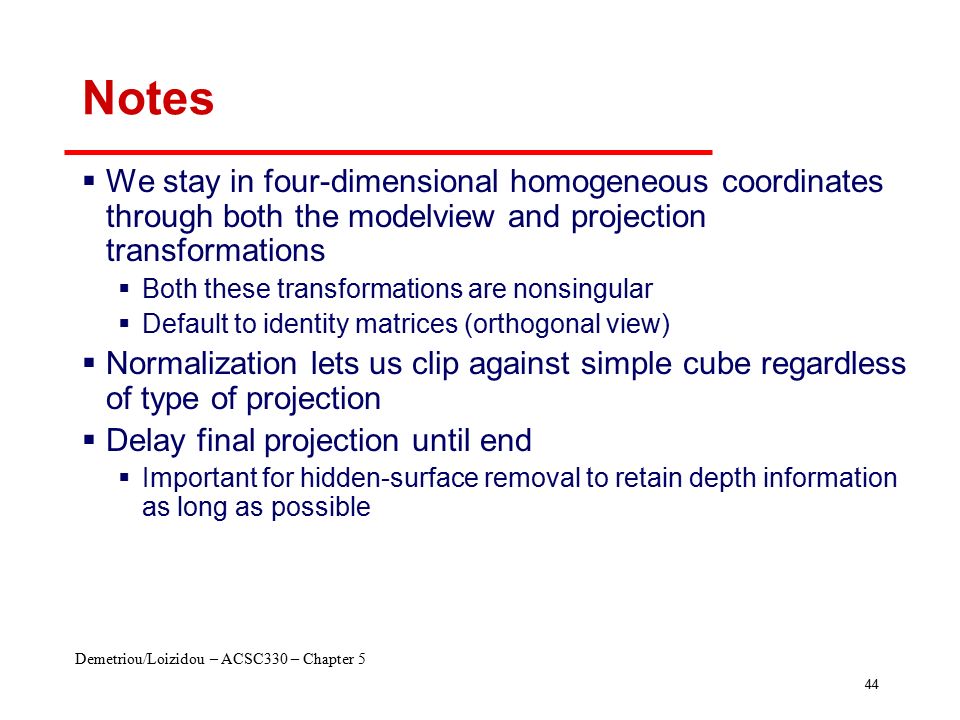 Notes

▪ We stay in four-dimensional homogeneous coordinates through both the modelview and projection transformations
 ▪ Both these transformations are nonsingular
 ▪ Default to identity matrices (orthogonal view)
▪ Normalization lets us clip against simple cube regardless of type of projection
▪ Delay final projection until end
 ▪ Important for hidden-surface removal to retain depth information as long as possible

Demetriou/Loizidou – ACSC330 – Chapter 5

44